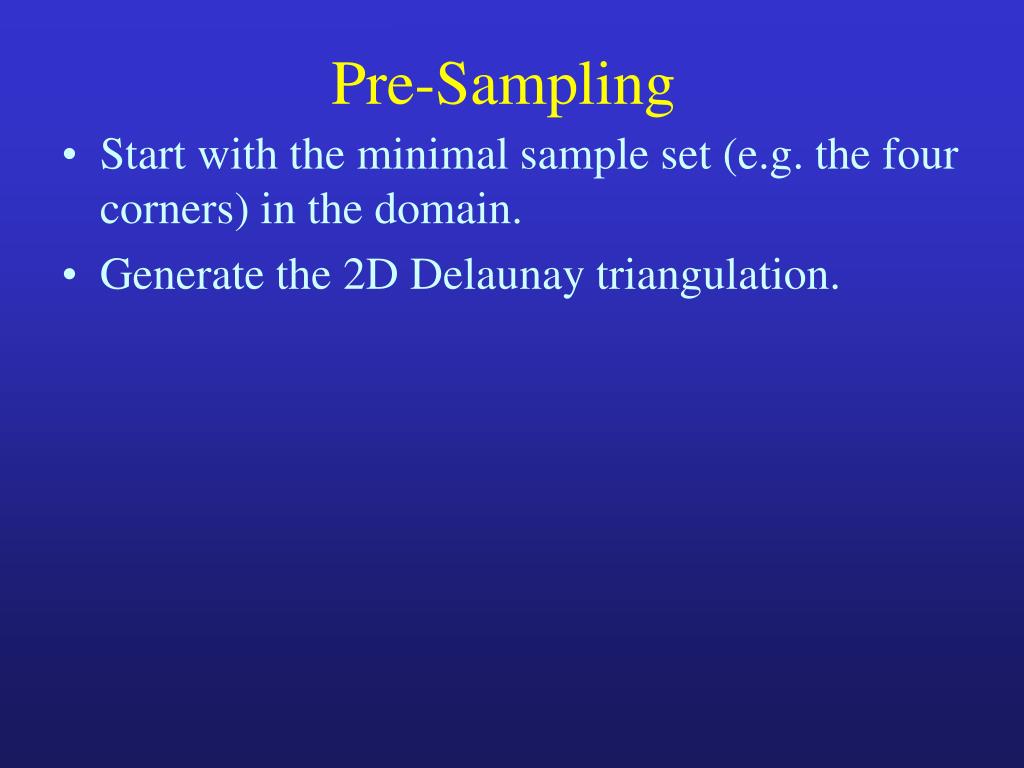 Pre-Sampling

• Start with the minimal sample set (e.g. the four corners) in the domain.
• Generate the 2D Delaunay triangulation.